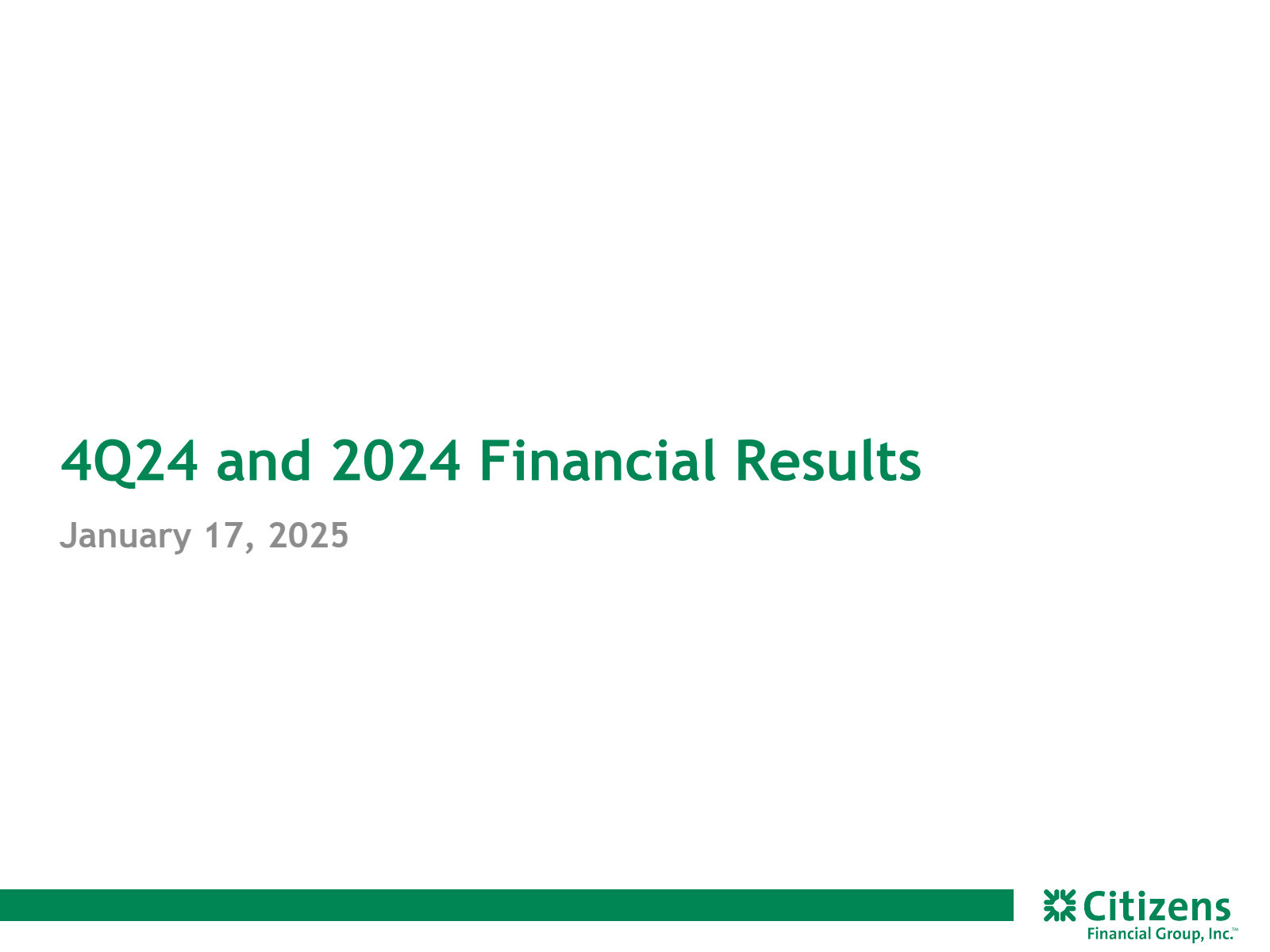 4Q24 and 2024 Financial Results

January 17, 2025

Citizens
Financial Group, Inc.™